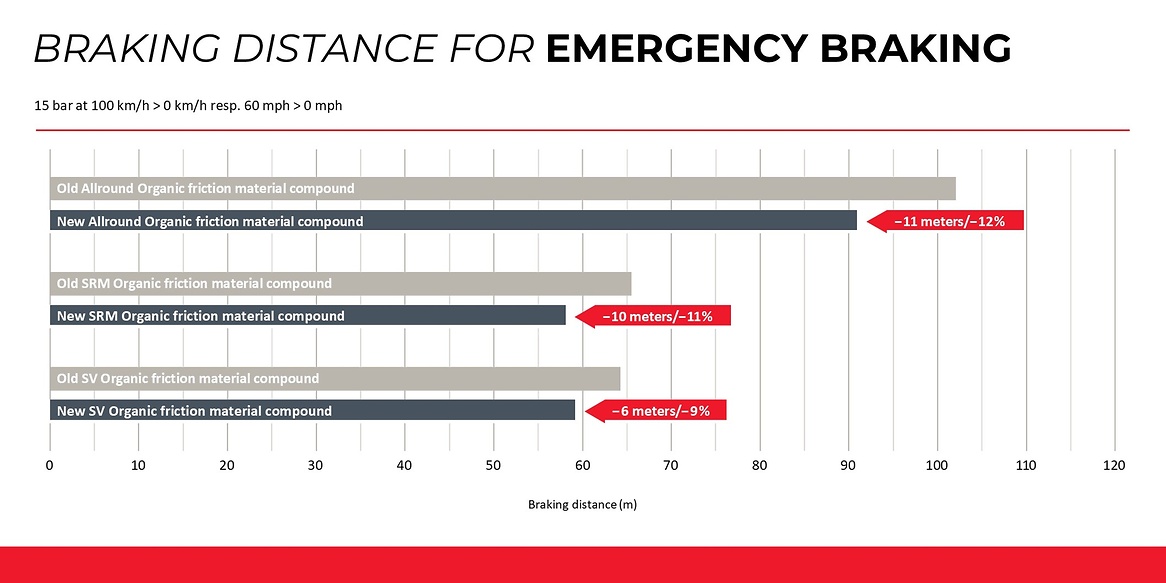 BRAKING DISTANCE FOR EMERGENCY BRAKING

15 bar at 100 km/h > 0 km/h resp. 60 mph > 0 mph

Old Allround Organic friction material compound

New Allround Organic friction material compound

−11 meters/−12%

Old SRM Organic friction material compound

New SRM Organic friction material compound

−10 meters/−11%

Old SV Organic friction material compound

New SV Organic friction material compound

−6 meters/−9%

0 10 20 30 40 50 60 70 80 90 100 110 120

Braking distance (m)